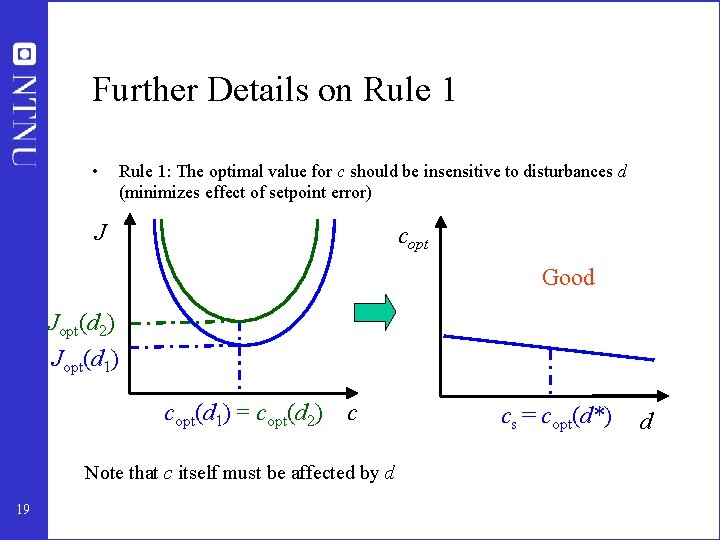 NTNU

Further Details on Rule 1

• Rule 1: The optimal value for $c$ should be insensitive to disturbances $d$ (minimizes effect of setpoint error)

$J$

$J_{opt}(d_2)$

$J_{opt}(d_1)$

$c_{opt}(d_1) = c_{opt}(d_2)$

$c$

$c_{opt}$

Good

$c_s = c_{opt}(d^*)$

$d$

Note that $c$ itself must be affected by $d$

19